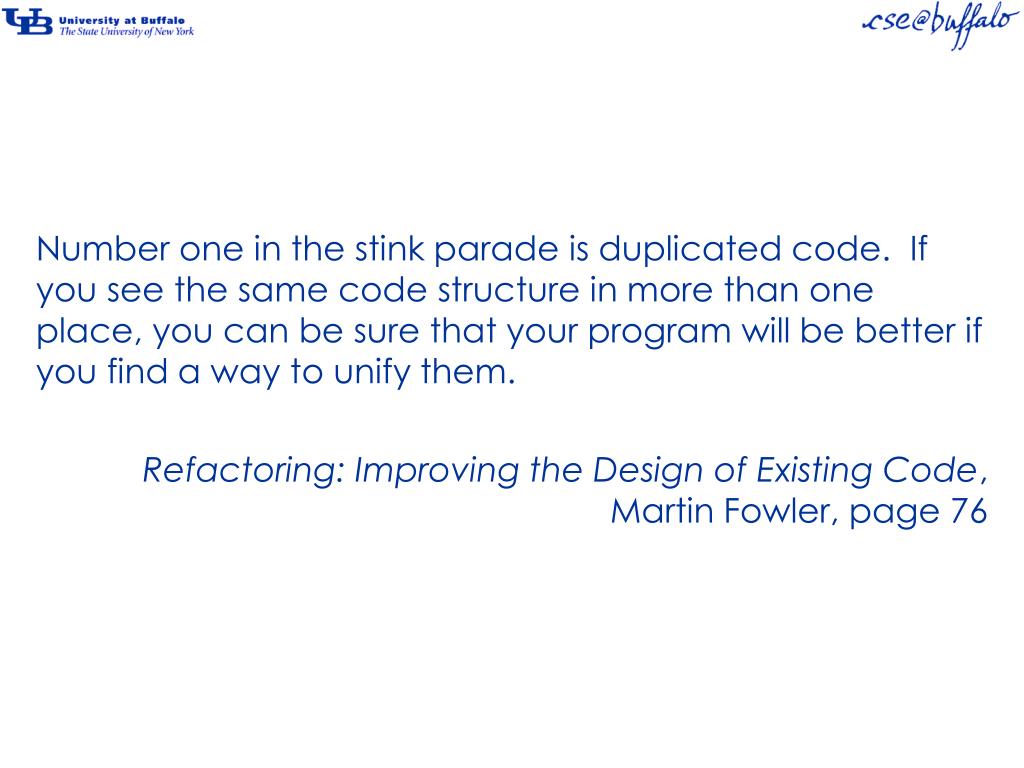 UB University at Buffalo
The State University of New York

cse@buffalo

Number one in the stink parade is duplicated code. If you see the same code structure in more than one place, you can be sure that your program will be better if you find a way to unify them.

Refactoring: Improving the Design of Existing Code, Martin Fowler, page 76